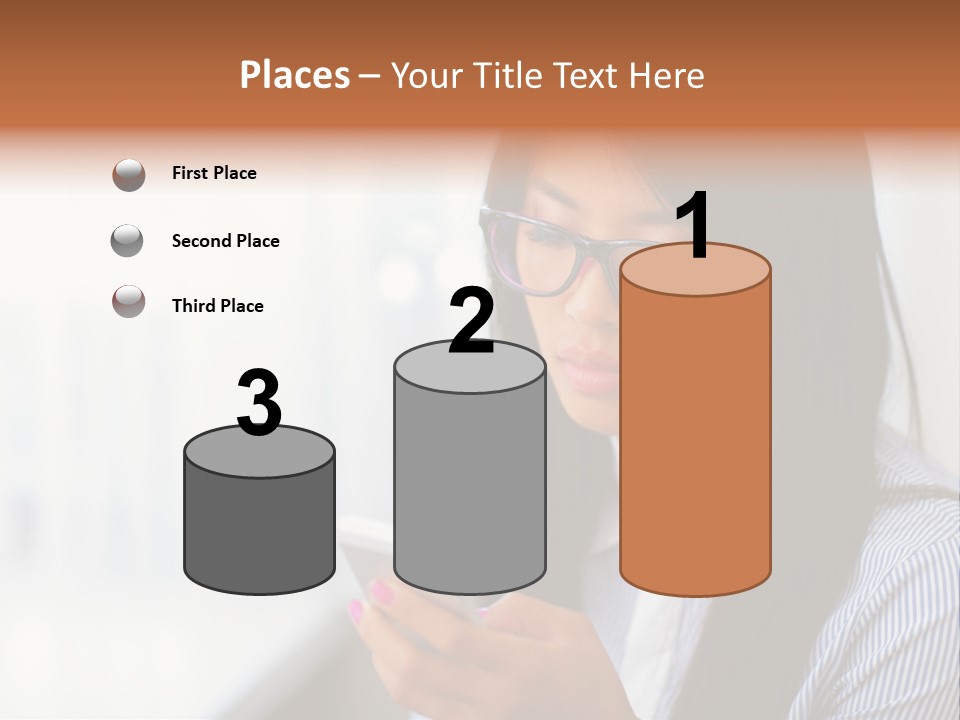 Places – Your Title Text Here

First Place

Second Place

Third Place

3

2

1